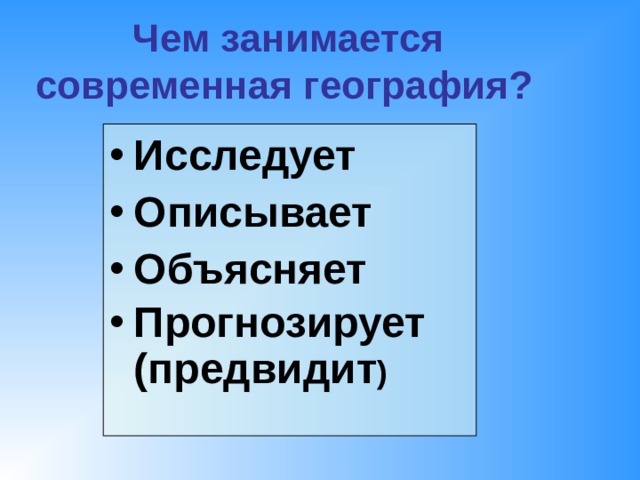 Чем занимается современная география?

• Исследует
• Описывает
• Объясняет
• Прогнозирует (предвидит)